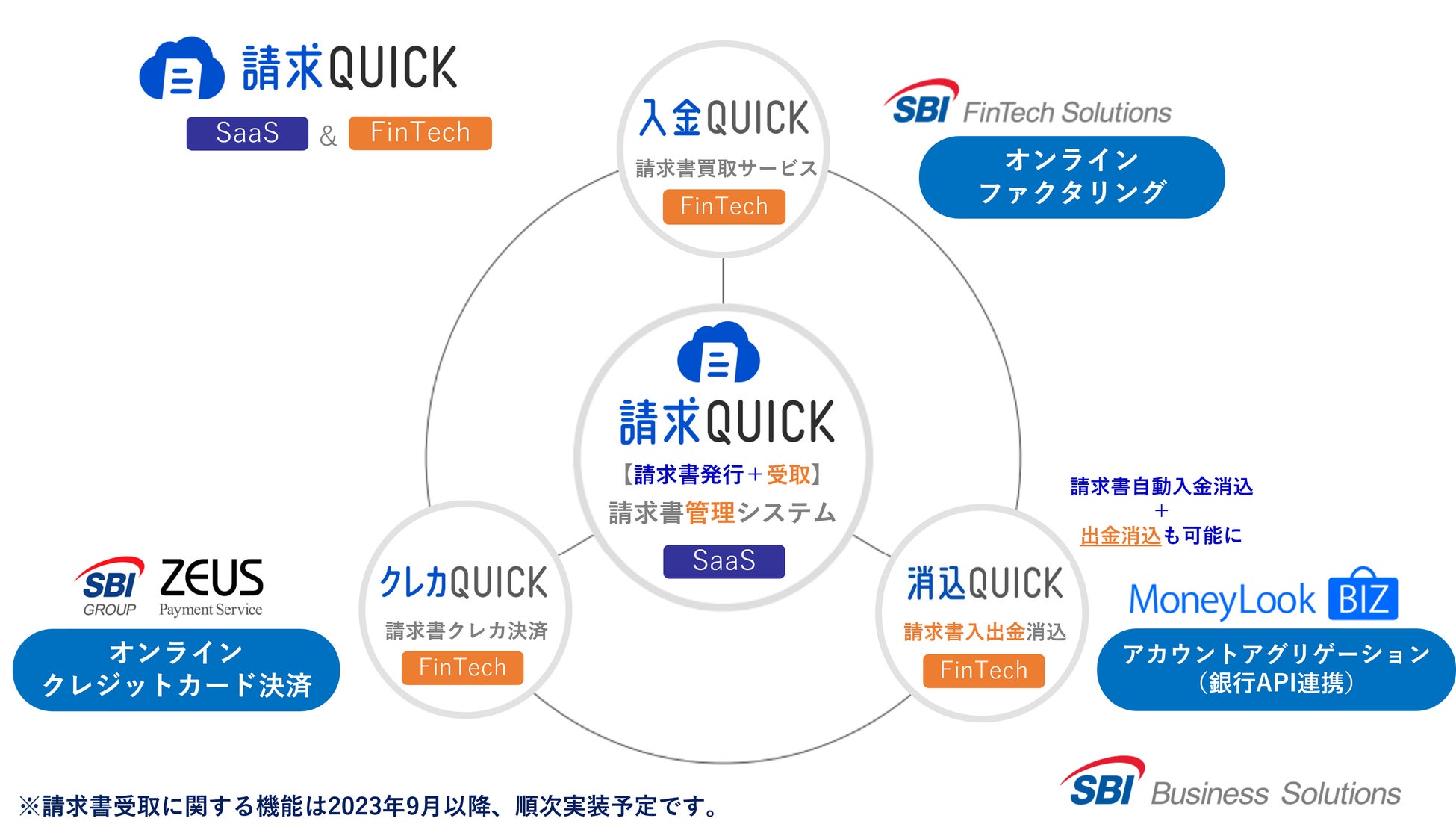 請求QUICK

SaaS & FinTech

入金QUICK

請求書買取サービス

FinTech

SBI FinTech Solutions

オンライン ファクタリング

請求QUICK

【請求書発行＋受取】

請求書管理システム

SaaS

請求書自動入金消込
＋
出金消込も可能に

SBI GROUP ZEUS Payment Service

オンライン クレジットカード決済

クレカQUICK

請求書クレカ決済

FinTech

消込QUICK

請求書入出金消込

FinTech

MoneyLook BIZ

アカウントアグリゲーション （銀行API連携）

※請求書受取に関する機能は2023年9月以降、順次実装予定です。

SBI Business Solutions